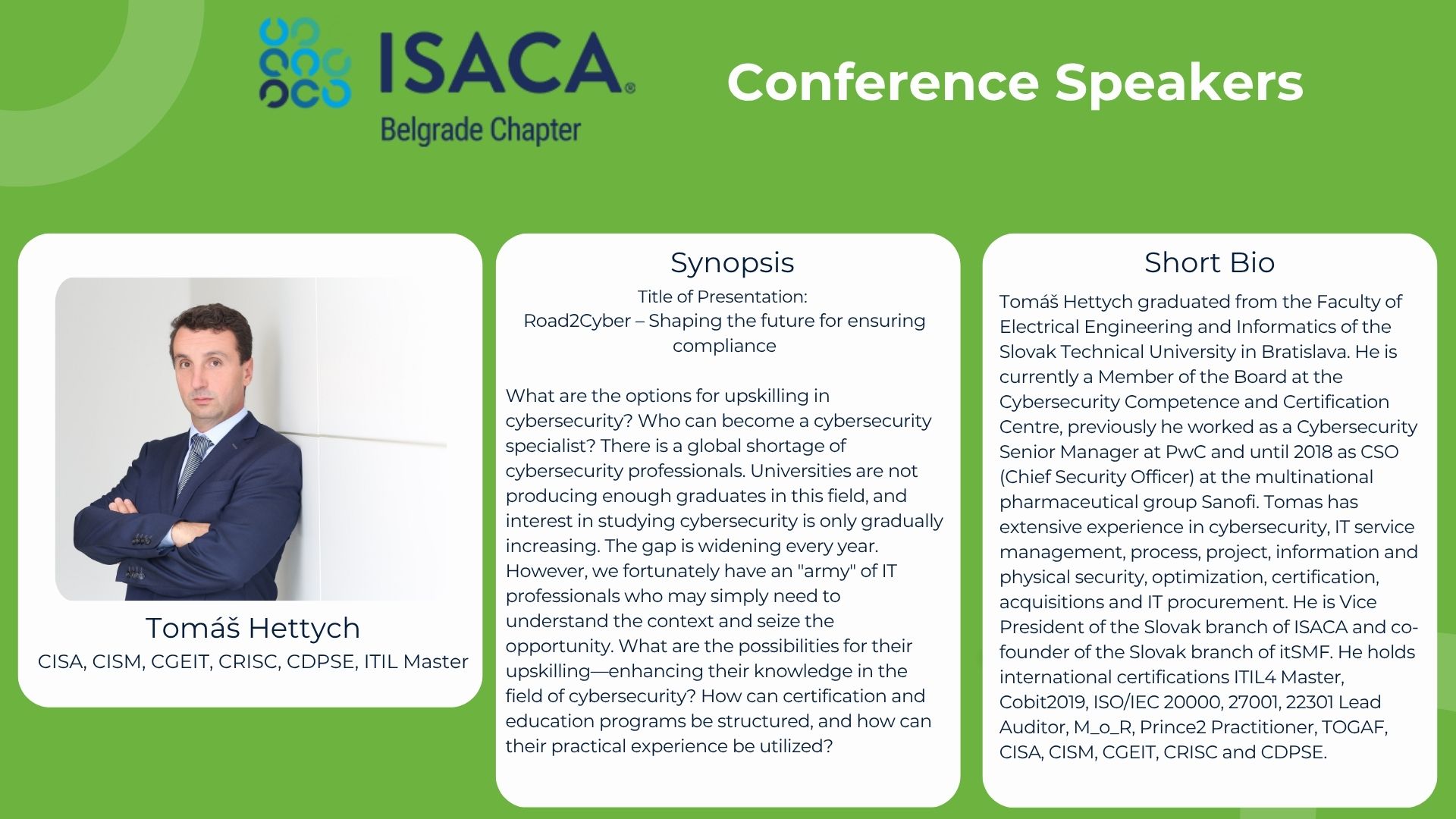 ISACA®
Belgrade Chapter

Conference Speakers

Tomáš Hettych
CISA, CISM, CGEIT, CRISC, CDPSE, ITIL Master

Synopsis
Title of Presentation:
Road2Cyber – Shaping the future for ensuring compliance

What are the options for upskilling in cybersecurity? Who can become a cybersecurity specialist? There is a global shortage of cybersecurity professionals. Universities are not producing enough graduates in this field, and interest in studying cybersecurity is only gradually increasing. The gap is widening every year. However, we fortunately have an "army" of IT professionals who may simply need to understand the context and seize the opportunity. What are the possibilities for their upskilling—enhancing their knowledge in the field of cybersecurity? How can certification and education programs be structured, and how can their practical experience be utilized?

Short Bio
Tomáš Hettych graduated from the Faculty of Electrical Engineering and Informatics of the Slovak Technical University in Bratislava. He is currently a Member of the Board at the Cybersecurity Competence and Certification Centre, previously he worked as a Cybersecurity Senior Manager at PwC and until 2018 as CSO (Chief Security Officer) at the multinational pharmaceutical group Sanofi. Tomas has extensive experience in cybersecurity, IT service management, process, project, information and physical security, optimization, certification, acquisitions and IT procurement. He is Vice President of the Slovak branch of ISACA and co-founder of the Slovak branch of itSMF. He holds international certifications ITIL4 Master, Cobit2019, ISO/IEC 20000, 27001, 22301 Lead Auditor, M_o_R, Prince2 Practitioner, TOGAF, CISA, CISM, CGEIT, CRISC and CDPSE.